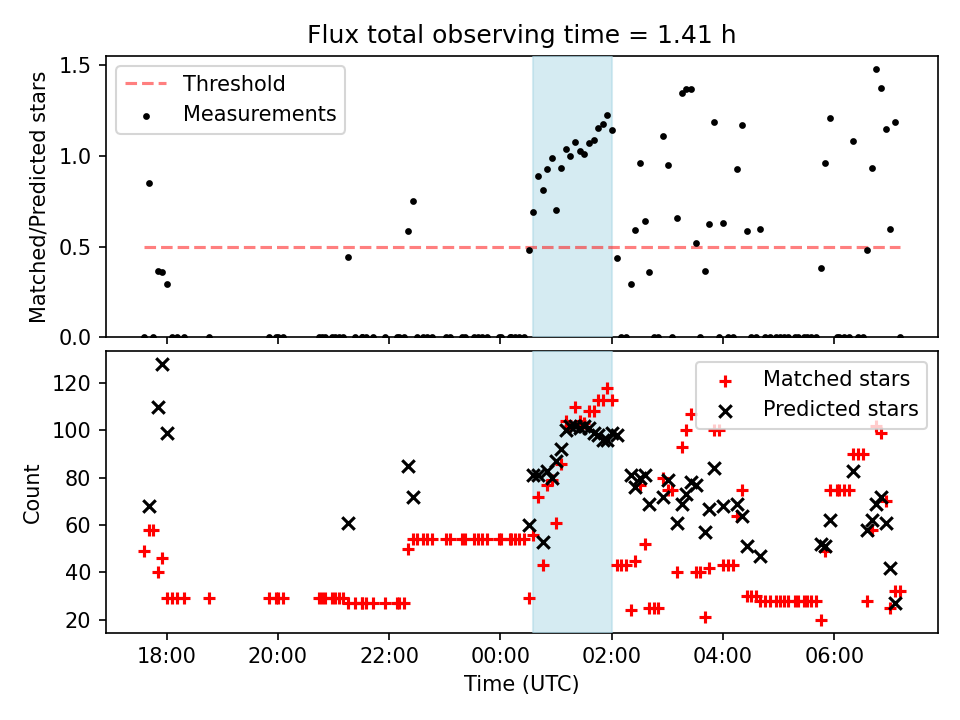 Flux total observing time = 1.41 h

Threshold
Measurements

Matched/Predicted stars

1.5
1.0
0.5
0.0

Matched stars
Predicted stars

Count

120
100
80
60
40
20

18:00
20:00
22:00
00:00
02:00
04:00
06:00

Time (UTC)